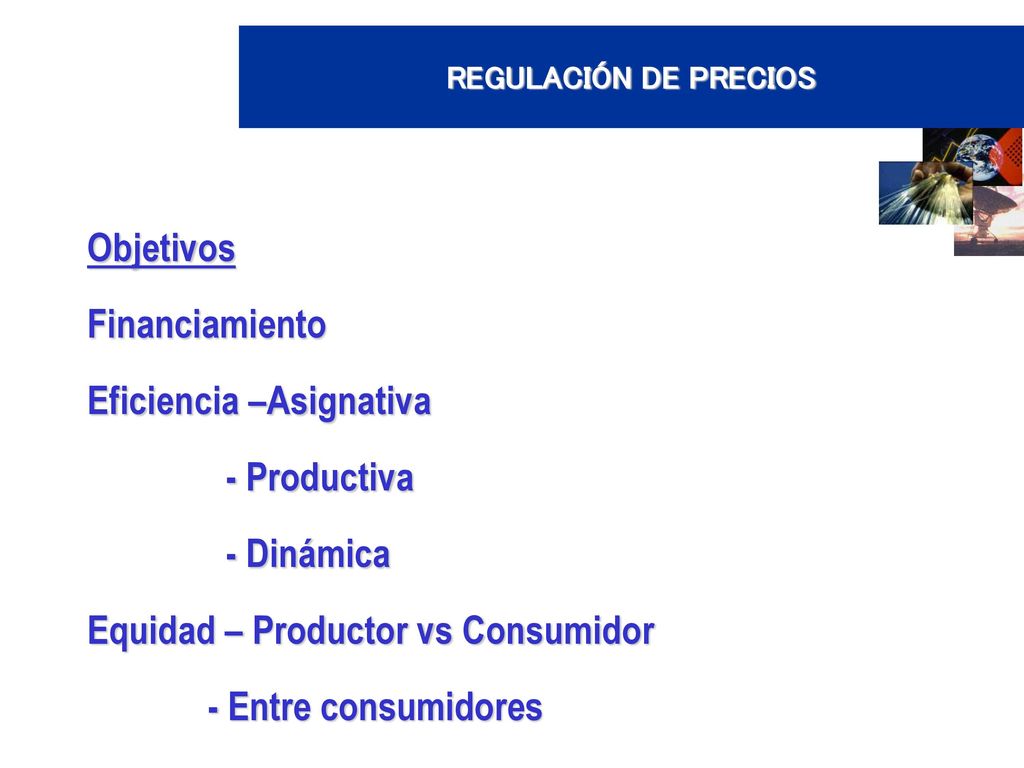 REGULACIÓN DE PRECIOS

Objetivos

Financiamiento

Eficiencia –Asignativa

- Productiva

- Dinámica

Equidad – Productor vs Consumidor

- Entre consumidores